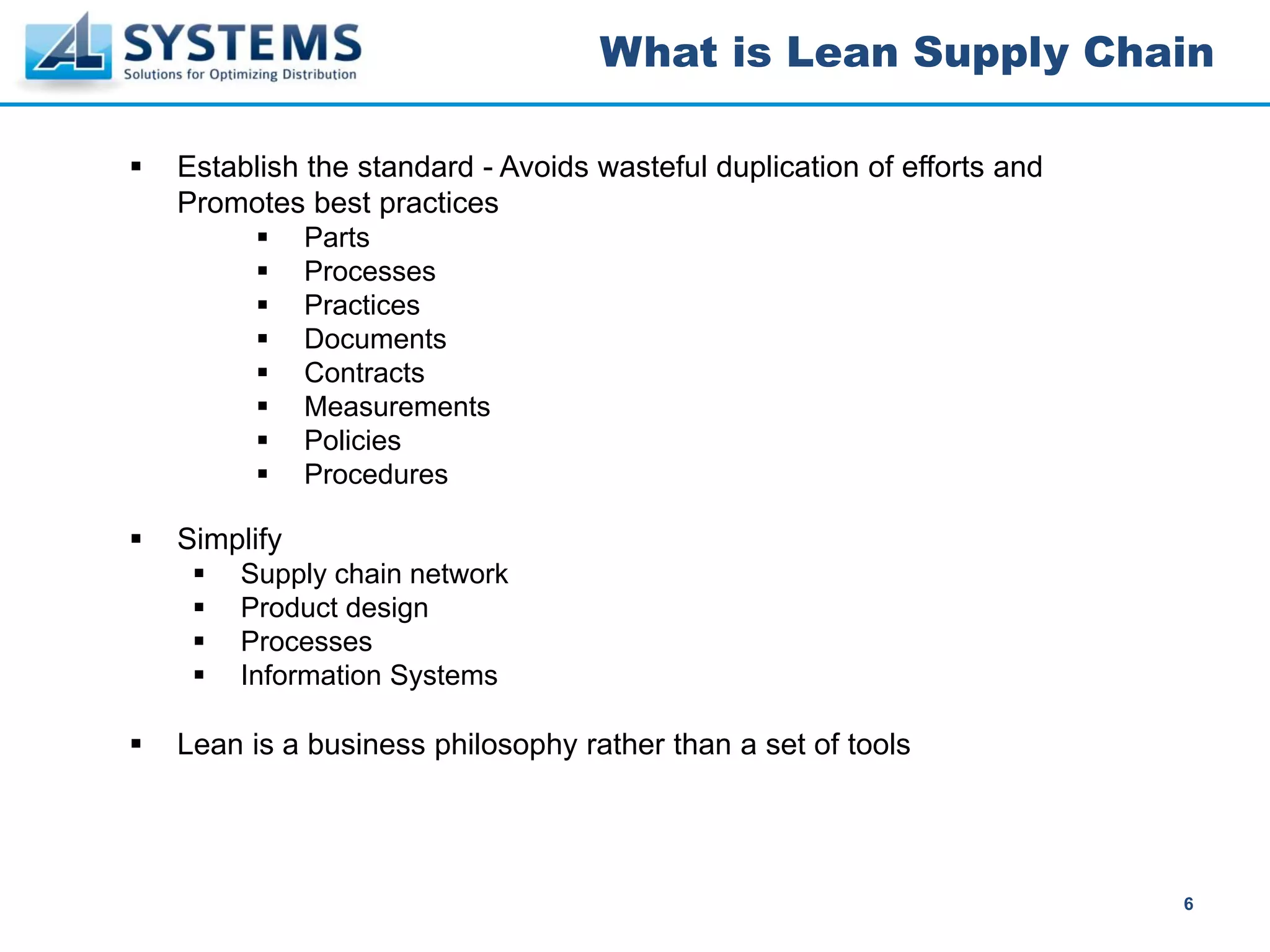 AL SYSTEMS
Solutions for Optimizing Distribution

What is Lean Supply Chain

▪ Establish the standard - Avoids wasteful duplication of efforts and Promotes best practices
▪ Parts
▪ Processes
▪ Practices
▪ Documents
▪ Contracts
▪ Measurements
▪ Policies
▪ Procedures

▪ Simplify
▪ Supply chain network
▪ Product design
▪ Processes
▪ Information Systems

▪ Lean is a business philosophy rather than a set of tools

6